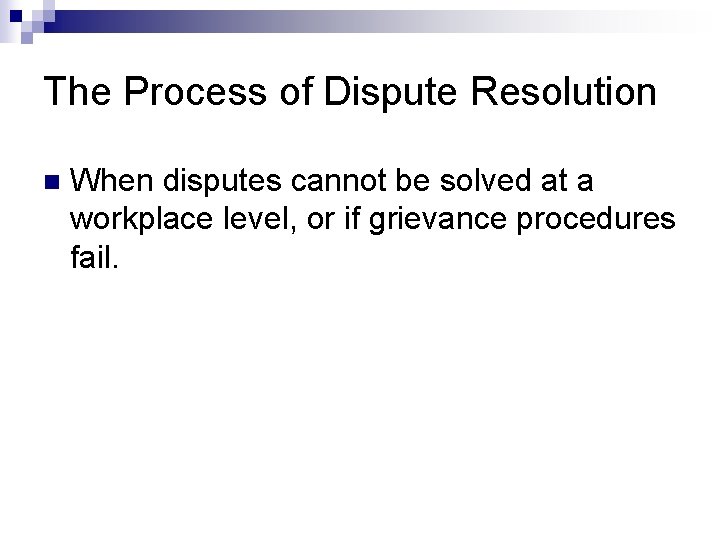 The Process of Dispute Resolution

When disputes cannot be solved at a workplace level, or if grievance procedures fail.